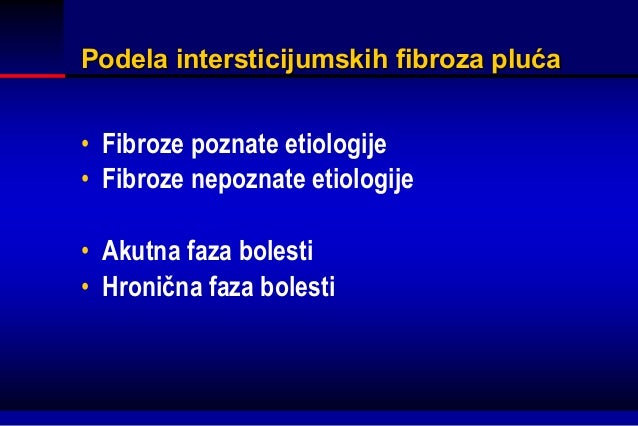 Podela intersticijumskih fibroza pluća

• Fibroze poznate etiologije
• Fibroze nepoznate etiologije

• Akutna faza bolesti
• Hronična faza bolesti